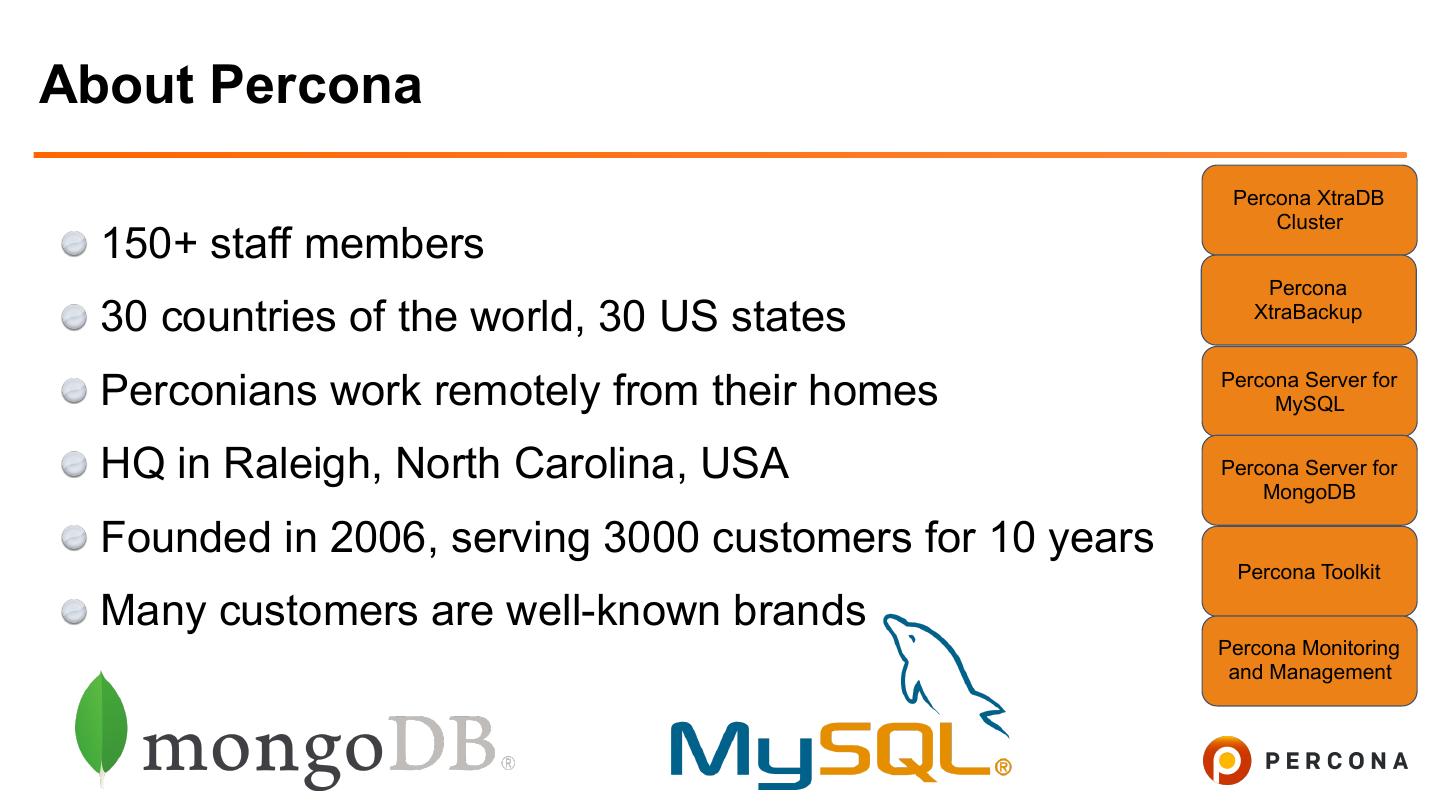 About Percona

150+ staff members

30 countries of the world, 30 US states

Perconians work remotely from their homes

HQ in Raleigh, North Carolina, USA

Founded in 2006, serving 3000 customers for 10 years

Many customers are well-known brands

Percona XtraDB Cluster

Percona XtraBackup

Percona Server for MySQL

Percona Server for MongoDB

Percona Toolkit

Percona Monitoring and Management

mongoDB®

MySQL®

PERCONA